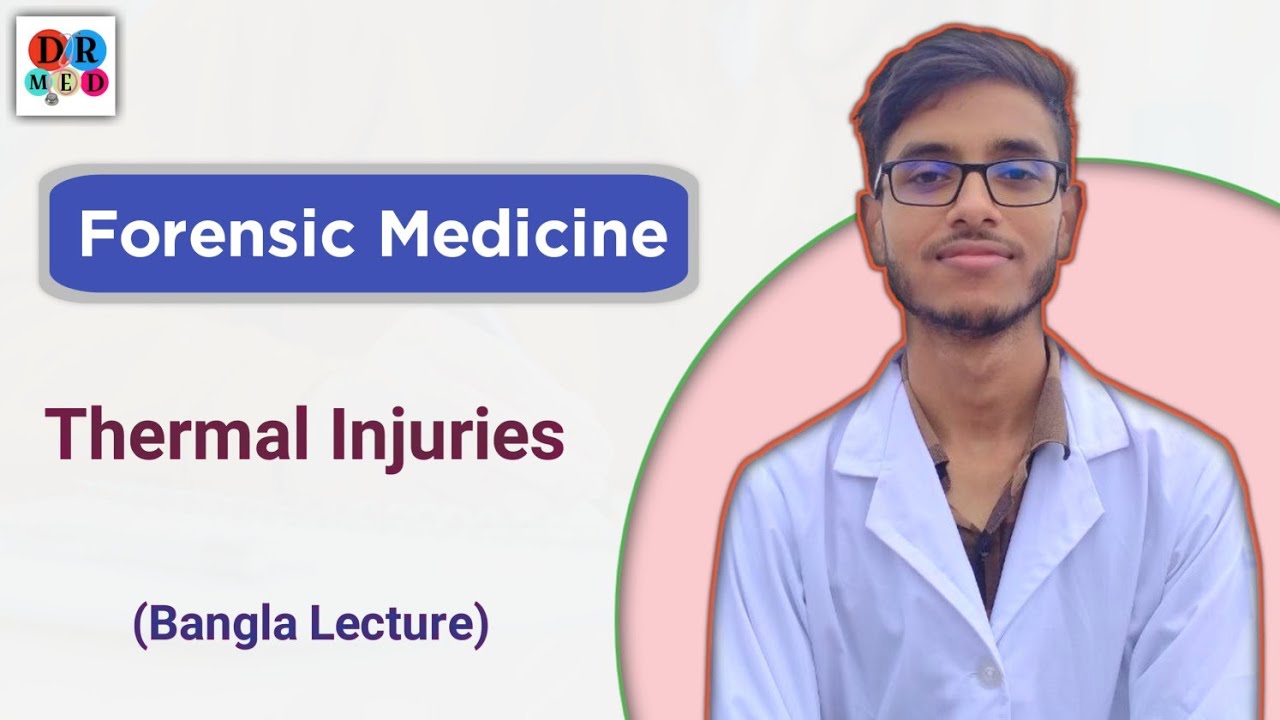 DR
MED

Forensic Medicine

Thermal Injuries

(Bangla Lecture)